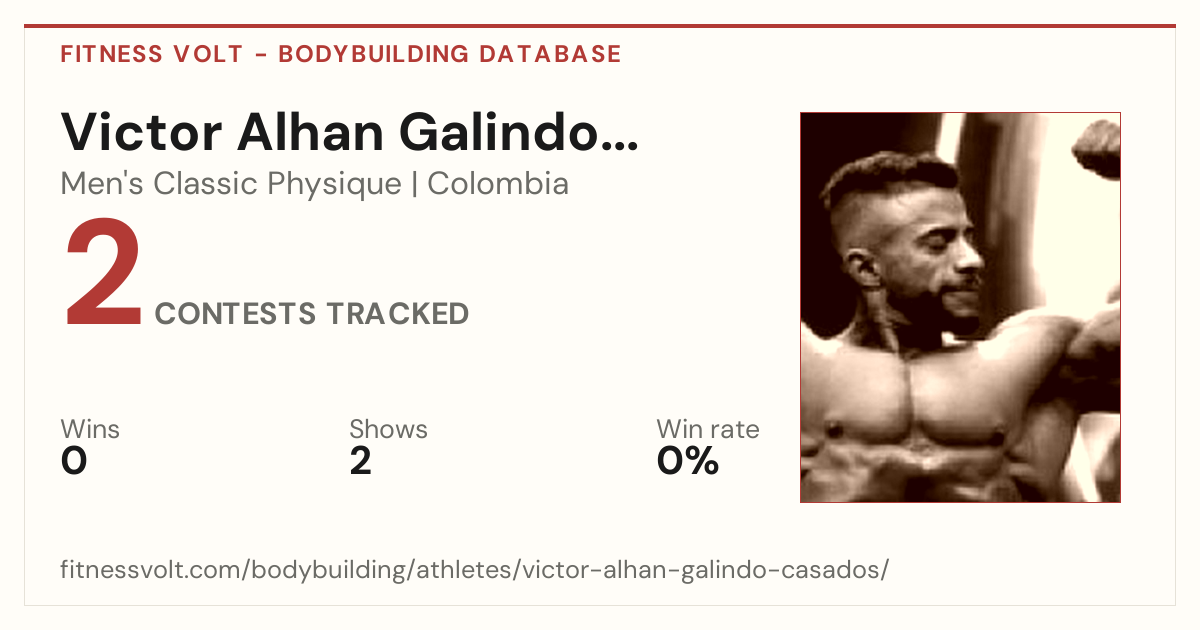 FITNESS VOLT - BODYBUILDING DATABASE

Victor Alhan Galindo...

Men's Classic Physique | Colombia

2 CONTESTS TRACKED

Wins
0

Shows
2

Win rate
0%

fitnessvolt.com/bodybuilding/athletes/victor-alhan-galindo-casados/